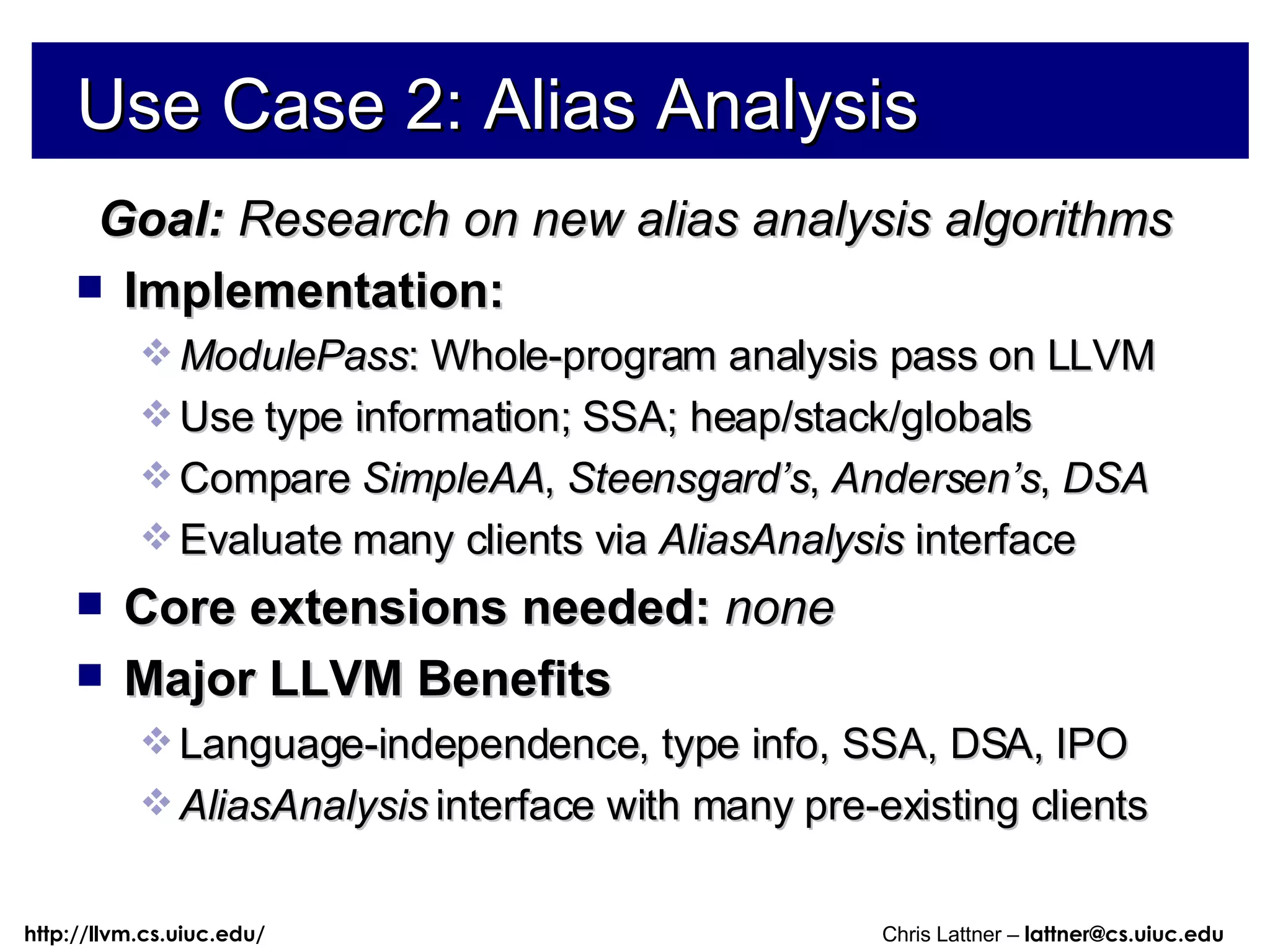 Use Case 2: Alias Analysis

Goal: Research on new alias analysis algorithms

Implementation:

ModulePass: Whole-program analysis pass on LLVM

Use type information; SSA; heap/stack/globals

Compare SimpleAA, Steensgard's, Andersen's, DSA

Evaluate many clients via AliasAnalysis interface

Core extensions needed: none

Major LLVM Benefits

Language-independence, type info, SSA, DSA, IPO

AliasAnalysis interface with many pre-existing clients

http://llvm.cs.uiuc.edu/

Chris Lattner – lattner@cs.uiuc.edu